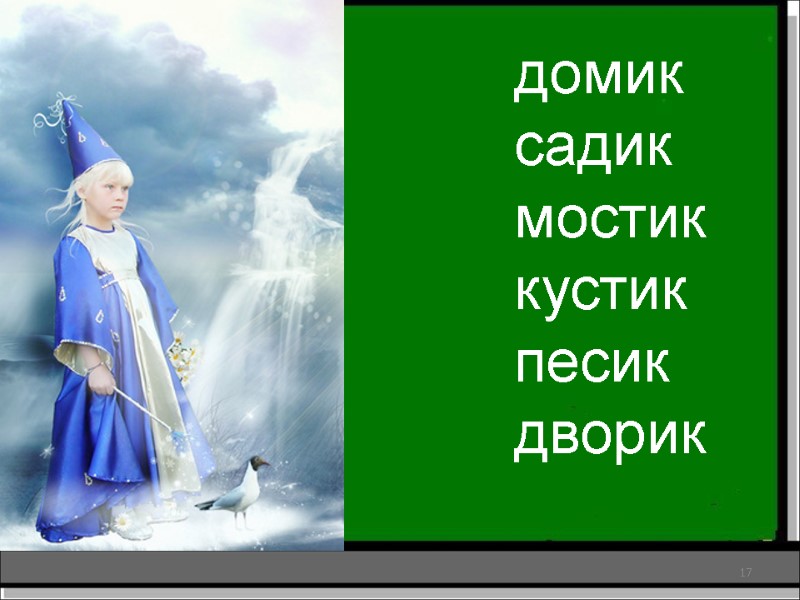 домик
садик
мостик
кустик
песик
дворик

17